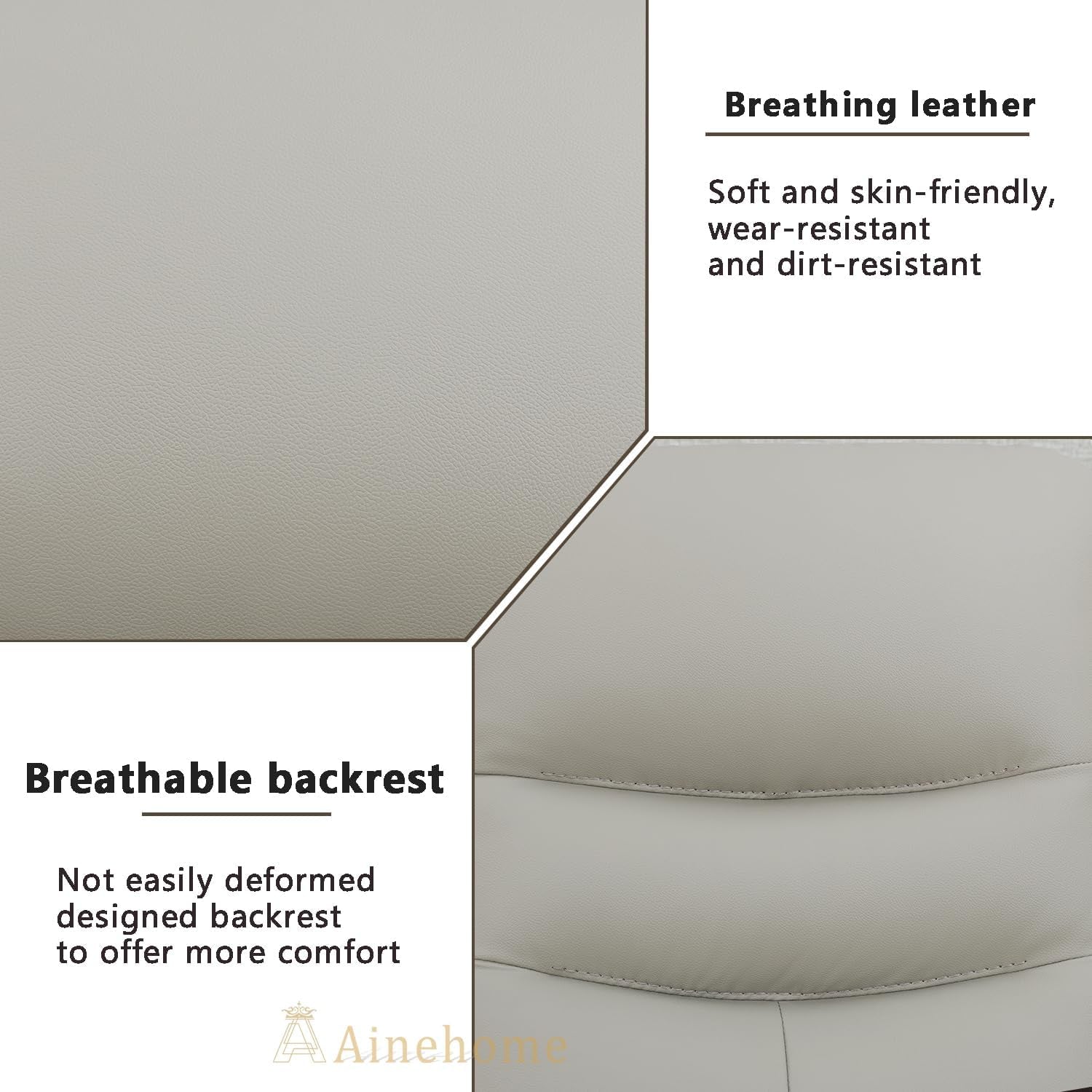 Breathing leather

Soft and skin-friendly, wear-resistant and dirt-resistant

Breathable backrest

Not easily deformed designed backrest to offer more comfort

Ainehome